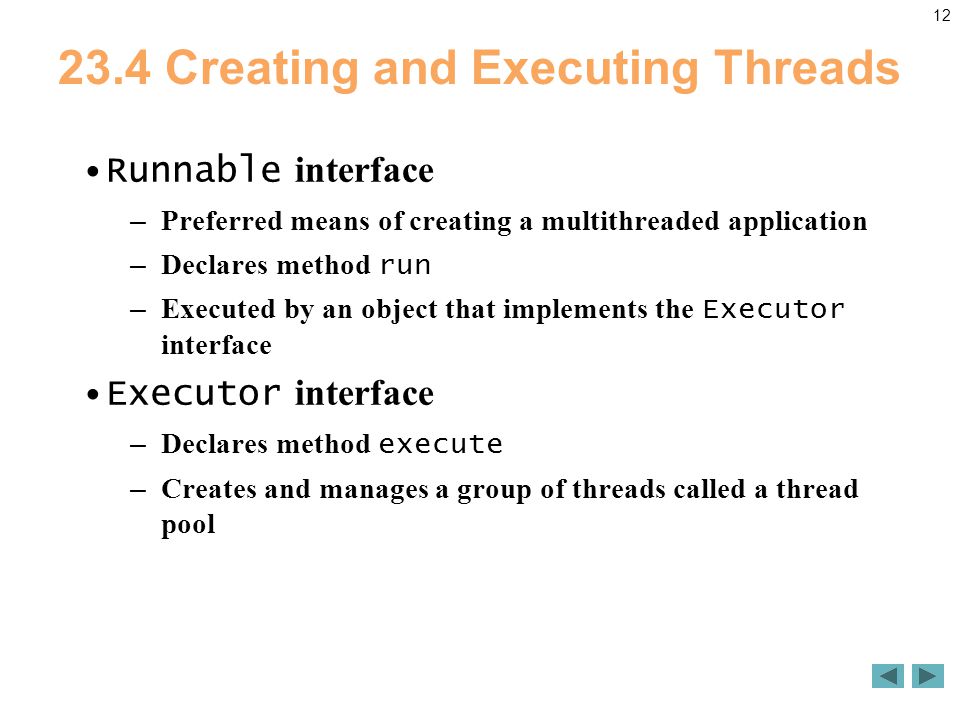 12

23.4 Creating and Executing Threads

• Runnable interface
– Preferred means of creating a multithreaded application
– Declares method run
– Executed by an object that implements the Executor interface

• Executor interface
– Declares method execute
– Creates and manages a group of threads called a thread pool